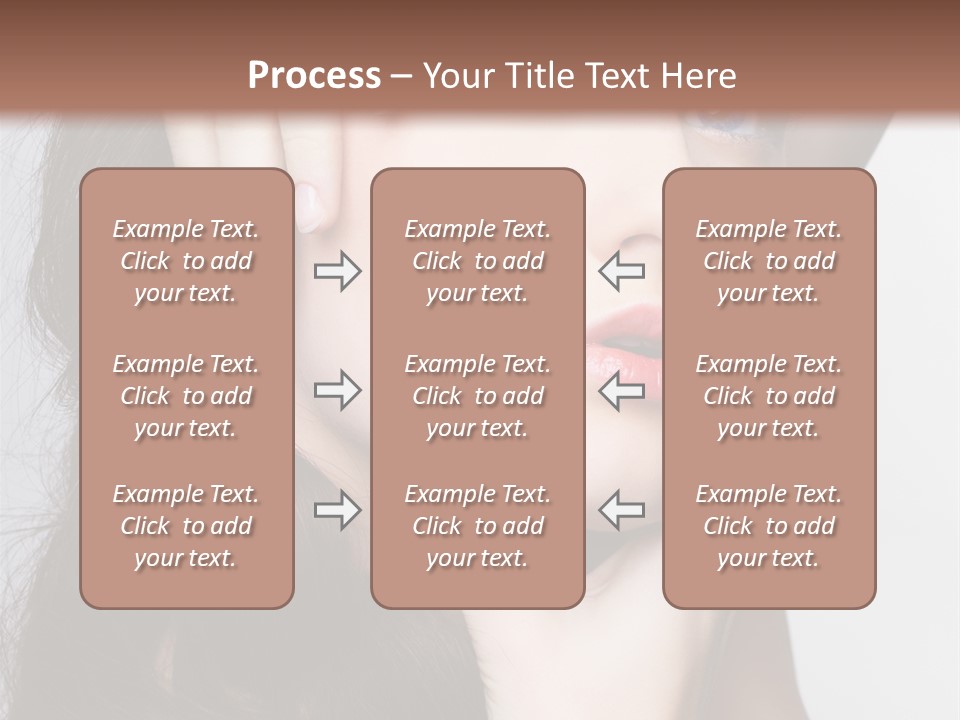 Process – Your Title Text Here

Example Text. Click to add your text.

Example Text. Click to add your text.

Example Text. Click to add your text.

Example Text. Click to add your text.

Example Text. Click to add your text.

Example Text. Click to add your text.

Example Text. Click to add your text.

Example Text. Click to add your text.

Example Text. Click to add your text.